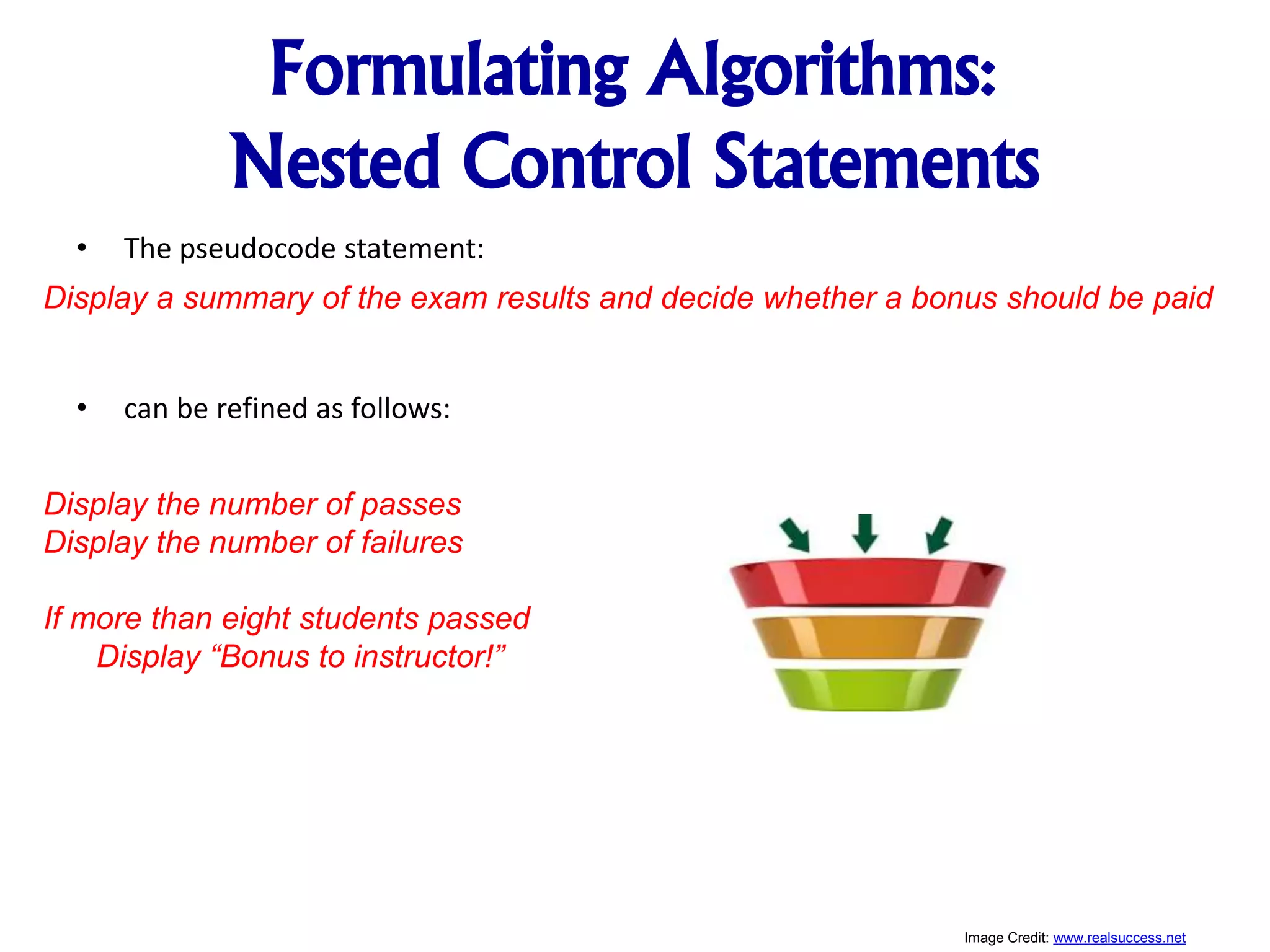 Formulating Algorithms:
Nested Control Statements

• The pseudocode statement:

Display a summary of the exam results and decide whether a bonus should be paid

• can be refined as follows:

Display the number of passes
Display the number of failures

If more than eight students passed
Display “Bonus to instructor!”

Image Credit: www.realsuccess.net